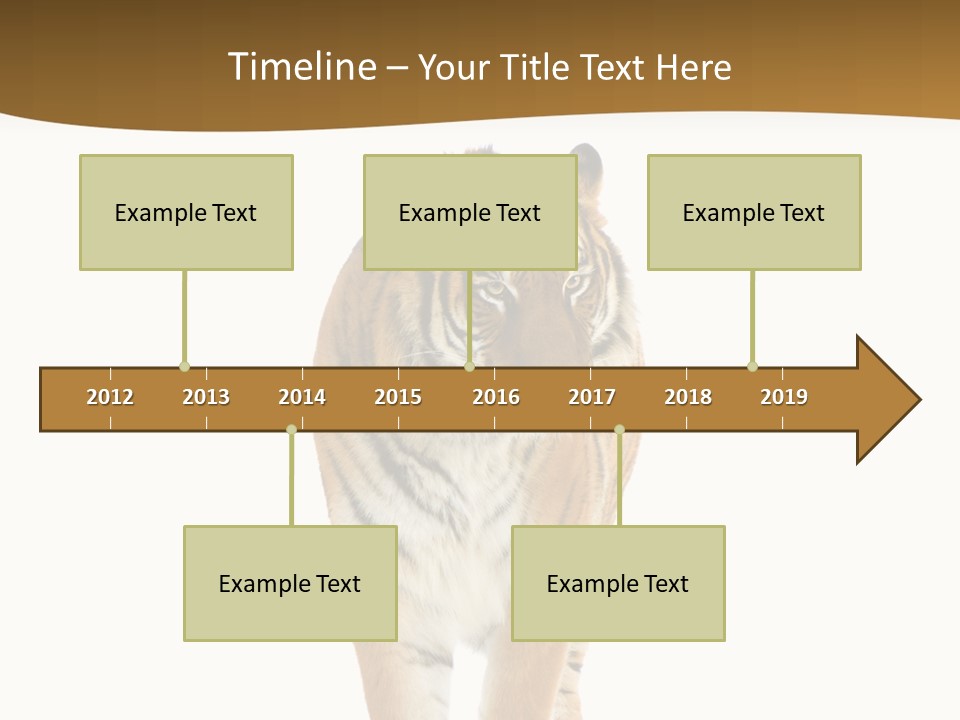 Timeline – Your Title Text Here

Example Text

Example Text

Example Text

2012 2013 2014 2015 2016 2017 2018 2019

Example Text

Example Text